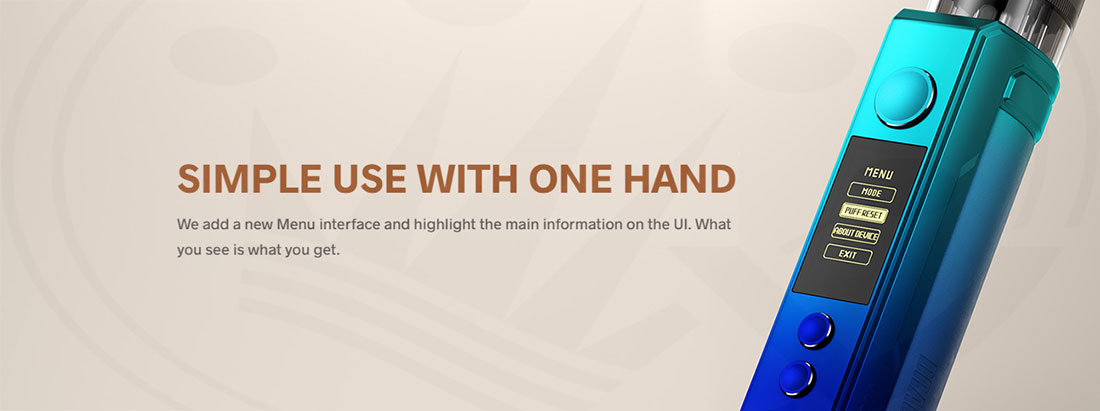 SIMPLE USE WITH ONE HAND

We add a new Menu interface and highlight the main information on the UI. What you see is what you get.

MENU
MODE
PUFF RESET
ABOUT DEVICE
EXIT